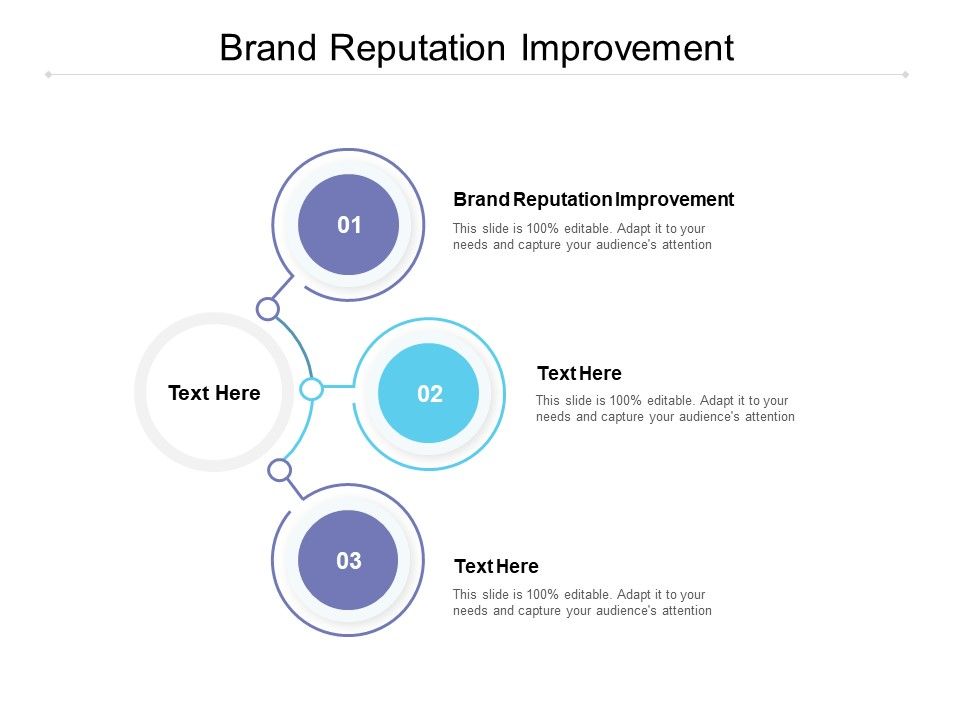 Brand Reputation Improvement

Text Here

01

Brand Reputation Improvement

This slide is 100% editable. Adapt it to your needs and capture your audience's attention

02

Text Here

This slide is 100% editable. Adapt it to your needs and capture your audience's attention

03

Text Here

This slide is 100% editable. Adapt it to your needs and capture your audience's attention